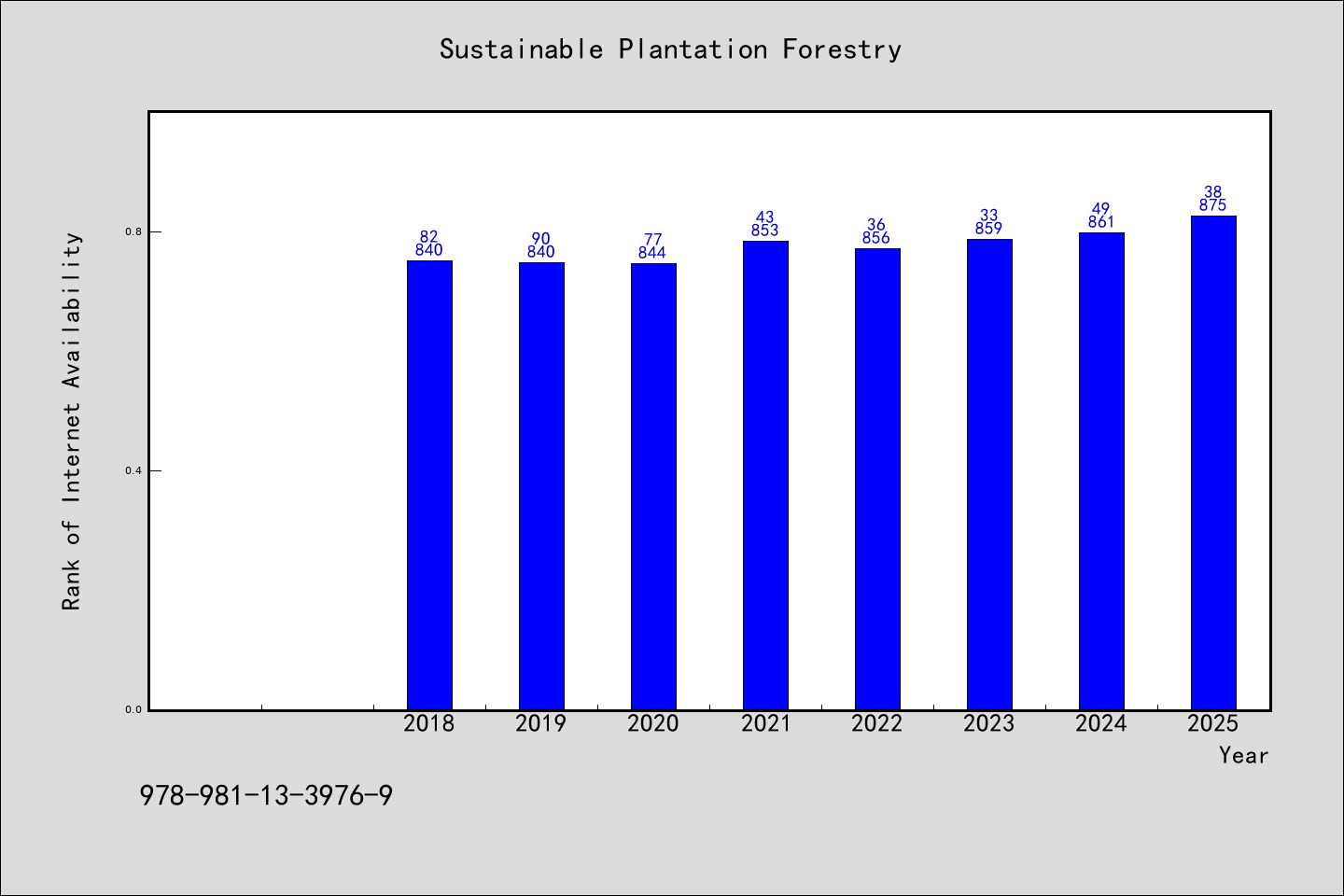 Sustainable Plantation Forestry

Rank of Internet Availability

0.8
0.4
0.0

82
840
90
840
77
844
43
853
36
856
33
859
49
861
38
875

2018
2019
2020
2021
2022
2023
2024
2025
Year

978-981-13-3976-9